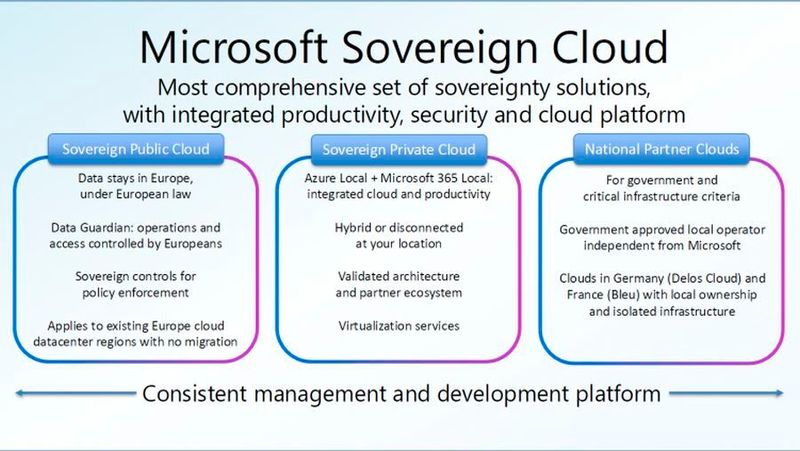 Microsoft Sovereign Cloud

Most comprehensive set of sovereignty solutions, with integrated productivity, security and cloud platform

Sovereign Public Cloud

Data stays in Europe, under European law

Data Guardian: operations and access controlled by Europeans

Sovereign controls for policy enforcement

Applies to existing Europe cloud datacenter regions with no migration

Sovereign Private Cloud

Azure Local + Microsoft 365 Local: integrated cloud and productivity

Hybrid or disconnected at your location

Validated architecture and partner ecosystem

Virtualization services

National Partner Clouds

For government and critical infrastructure criteria

Government approved local operator independent from Microsoft

Clouds in Germany (Delos Cloud) and France (Bleu) with local ownership and isolated infrastructure

Consistent management and development platform